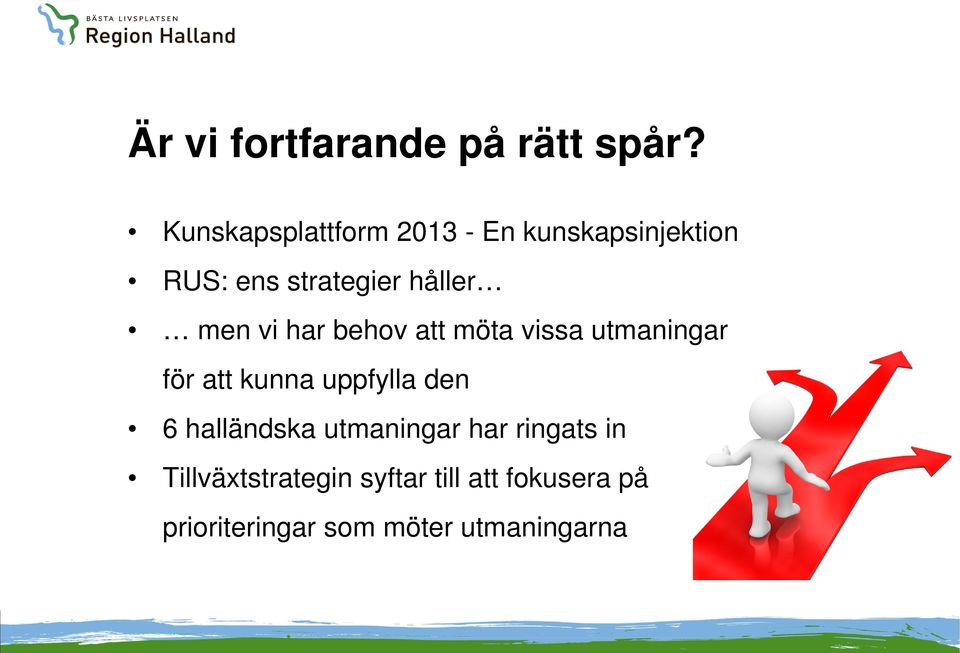 BÄSTA LIVSPLATSEN
Region Halland

Är vi fortfarande på rätt spår?

• Kunskapsplattform 2013 - En kunskapsinjektion
• RUS: ens strategier håller…
• … men vi har behov att möta vissa utmaningar för att kunna uppfylla den
• 6 halländska utmaningar har ringats in
• Tillväxtstrategin syftar till att fokusera på prioriteringar som möter utmaningarna